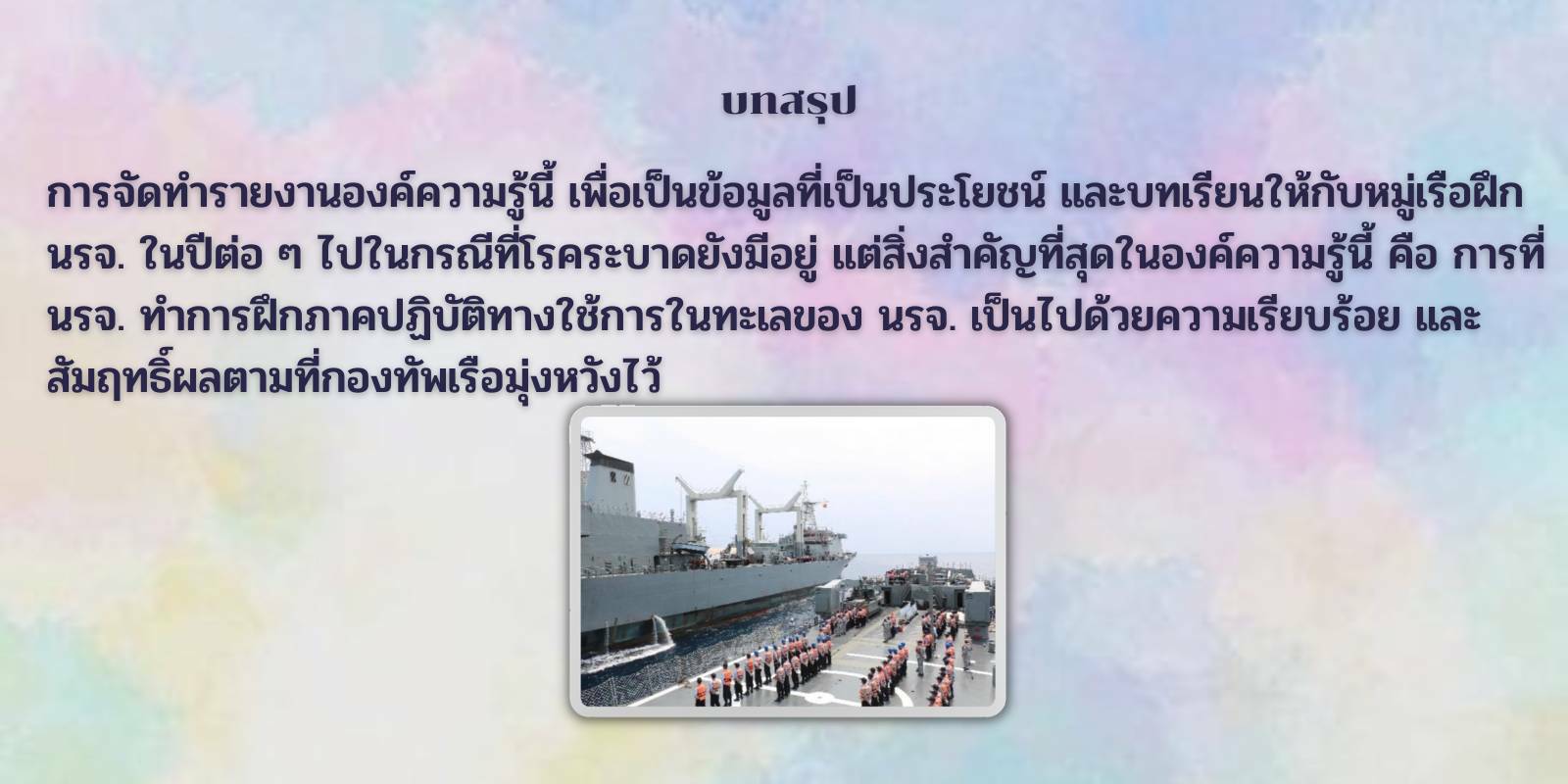 บทสรุป

การจัดทำรายงานองค์ความรู้นี้ เพื่อเป็นข้อมูลที่เป็นประโยชน์ และบทเรียนให้กับหมู่เรือฝึก นรจ. ในปีต่อ ๆ ไปในกรณีที่โรคระบาดยังมีอยู่ แต่สิ่งสำคัญที่สุดในองค์ความรู้นี้ คือ การที่ นรจ. ทำการฝึกภาคปฏิบัติทางใช้การในทะเลของ นรจ. เป็นไปด้วยความเรียบร้อย และสัมฤทธิ์ผลตามที่กองทัพเรือมุ่งหวังไว้